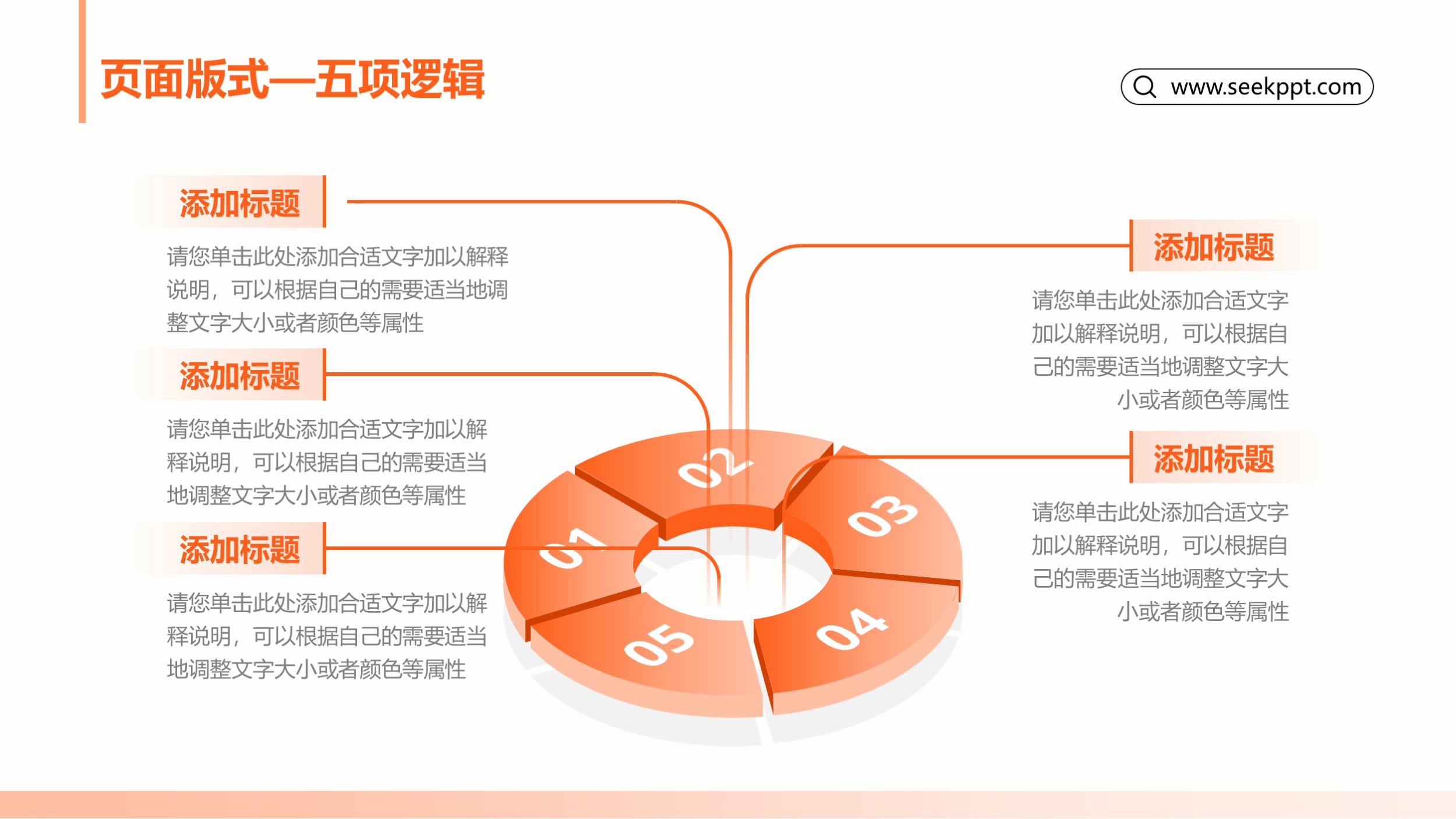 页面版式—五项逻辑

www.seekppt.com

添加标题

请您单击此处添加合适文字加以解释说明，可以根据自己的需要适当地调整文字大小或者颜色等属性

添加标题

请您单击此处添加合适文字加以解释说明，可以根据自己的需要适当地调整文字大小或者颜色等属性

添加标题

请您单击此处添加合适文字加以解释说明，可以根据自己的需要适当地调整文字大小或者颜色等属性

添加标题

请您单击此处添加合适文字加以解释说明，可以根据自己的需要适当地调整文字大小或者颜色等属性

添加标题

请您单击此处添加合适文字加以解释说明，可以根据自己的需要适当地调整文字大小或者颜色等属性

01

02

03

04

05